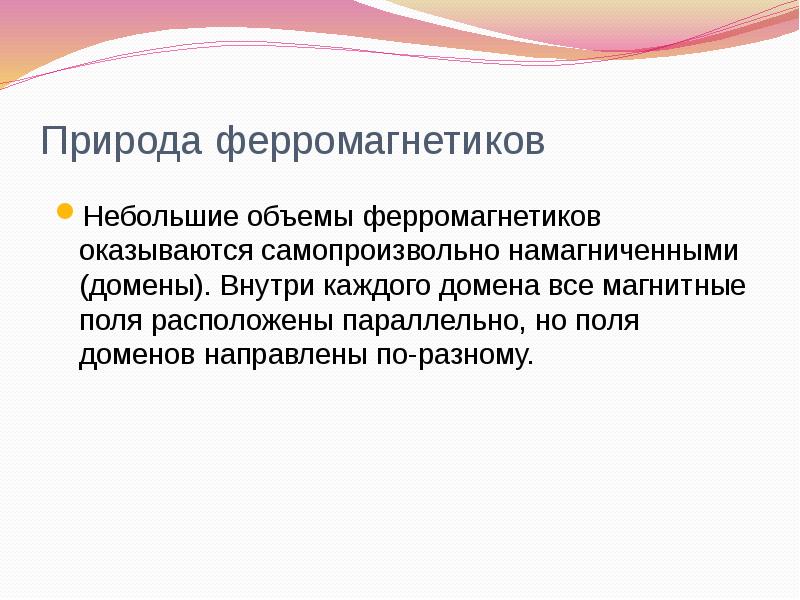 Природа ферромагнетиков

Небольшие объемы ферромагнетиков оказываются самопроизвольно намагниченными (домены). Внутри каждого домена все магнитные поля расположены параллельно, но поля доменов направлены по-разному.